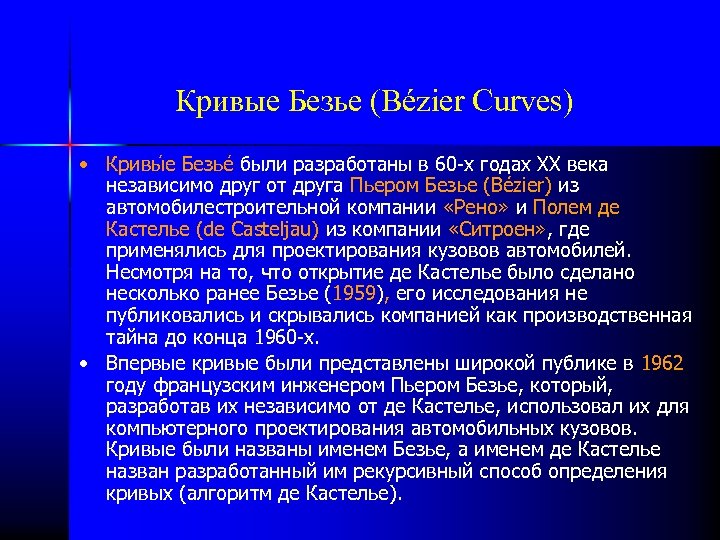 Кривые Безье (Bézier Curves)

• Кривы́е Безье́ были разработаны в 60-х годах XX века независимо друг от друга Пьером Безье (Bézier) из автомобилестроительной компании «Рено» и Полем де Кастелье (de Casteljau) из компании «Ситроен», где применялись для проектирования кузовов автомобилей. Несмотря на то, что открытие де Кастелье было сделано несколько ранее Безье (1959), его исследования не публиковались и скрывались компанией как производственная тайна до конца 1960-х.

• Впервые кривые были представлены широкой публике в 1962 году французским инженером Пьером Безье, который, разработав их независимо от де Кастелье, использовал их для компьютерного проектирования автомобильных кузовов. Кривые были названы именем Безье, а именем де Кастелье назван разработанный им рекурсивный способ определения кривых (алгоритм де Кастелье).